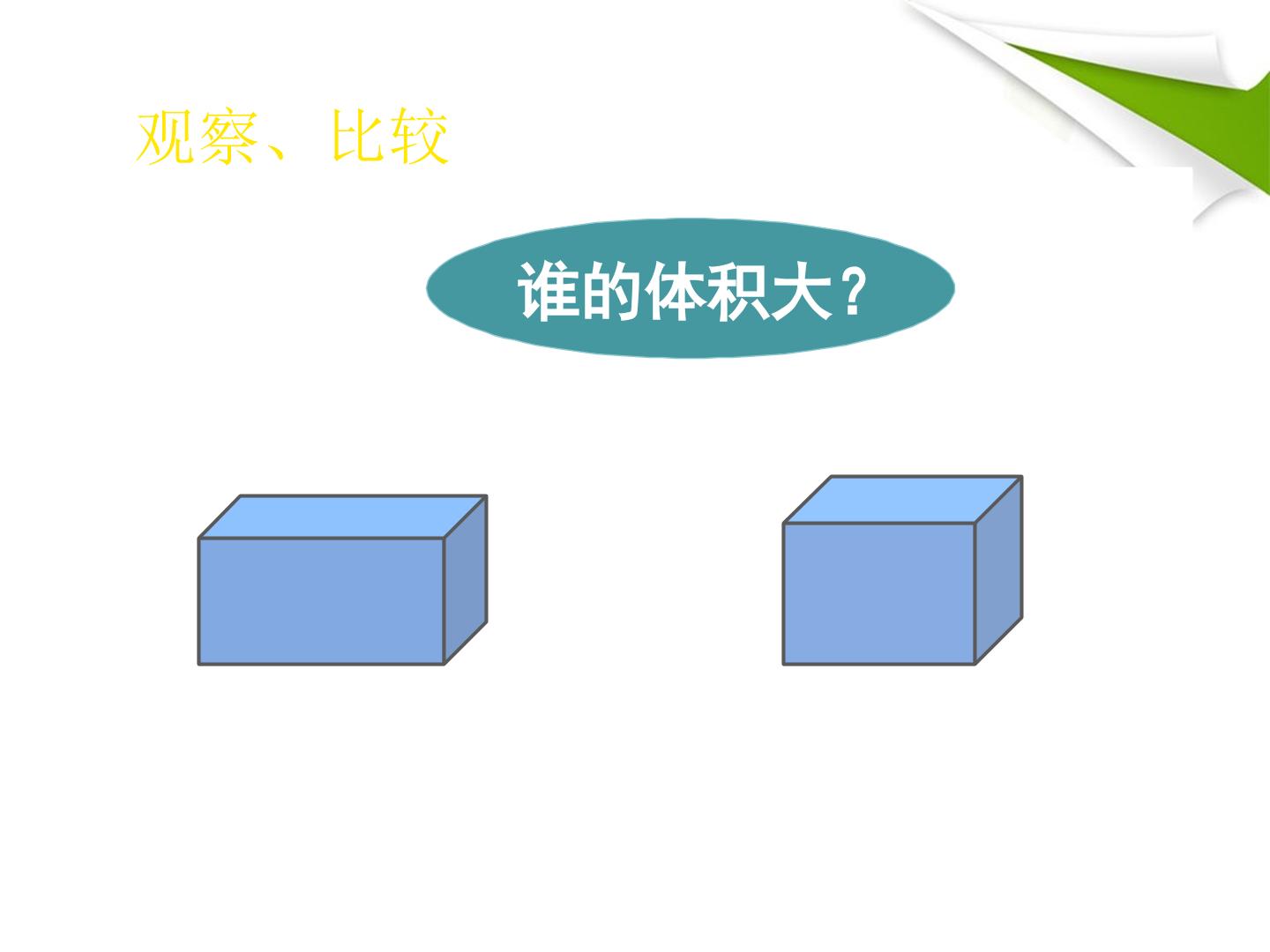 观察、比较

谁的体积大？